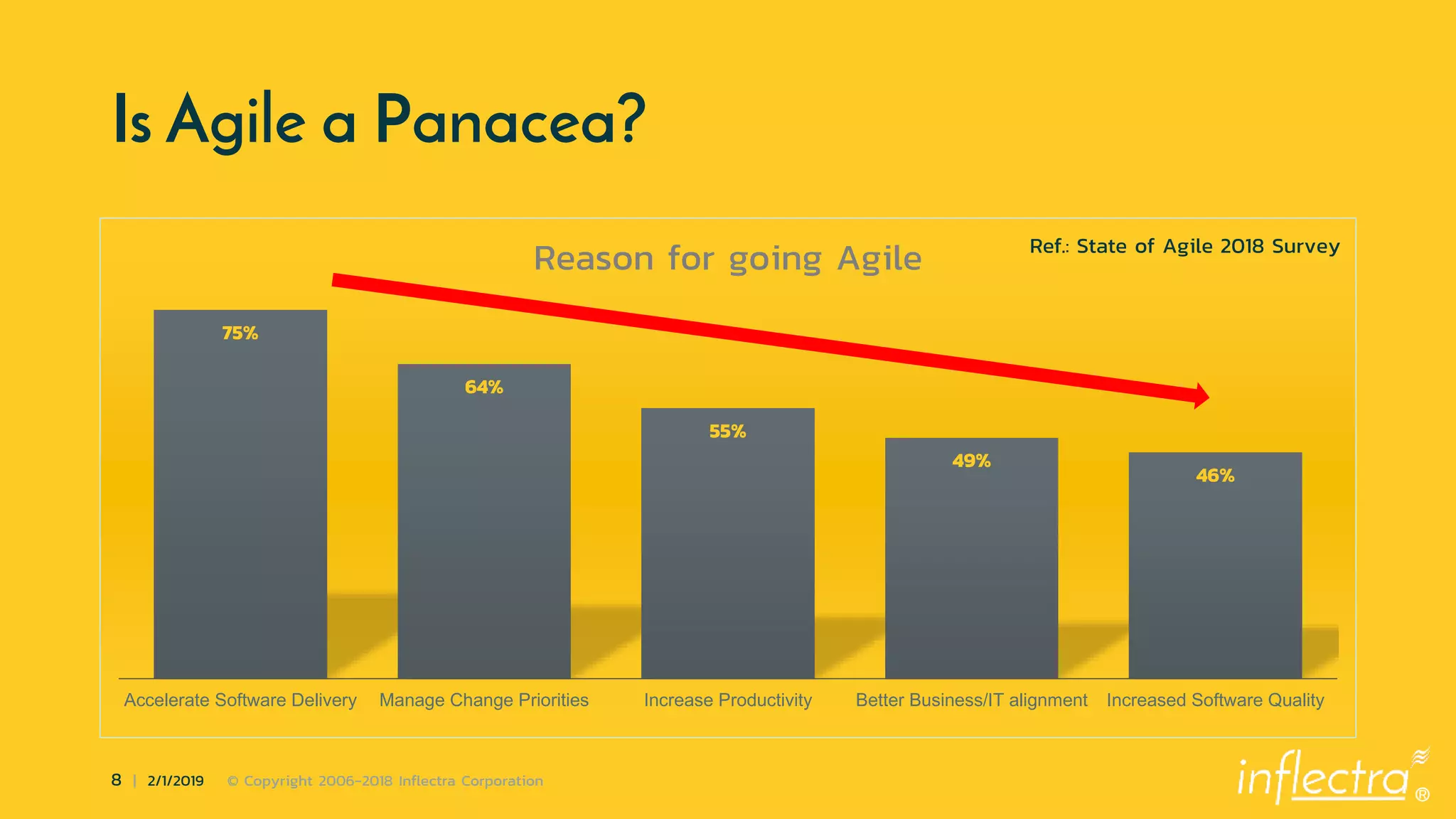 Is Agile a Panacea?

Reason for going Agile

Ref.: State of Agile 2018 Survey

75%

64%

55%

49%

46%

Accelerate Software Delivery
Manage Change Priorities
Increase Productivity
Better Business/IT alignment
Increased Software Quality

8 | 2/1/2019 © Copyright 2006-2018 Inflectra Corporation

inflectra®